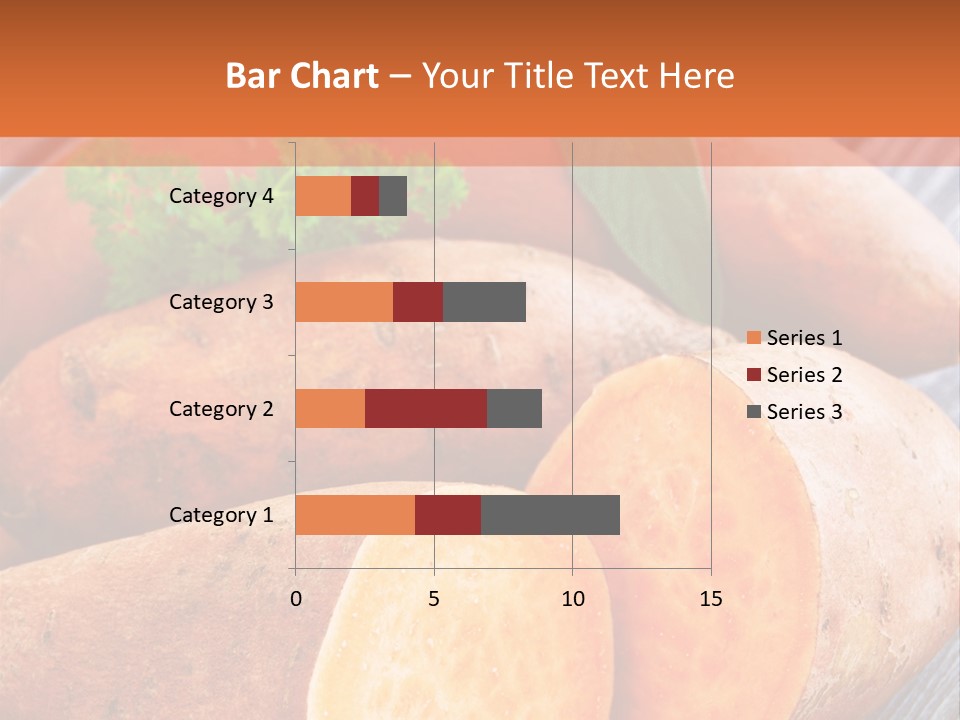 Bar Chart – Your Title Text Here

Category 4
Category 3
Category 2
Category 1

0
5
10
15

Series 1
Series 2
Series 3